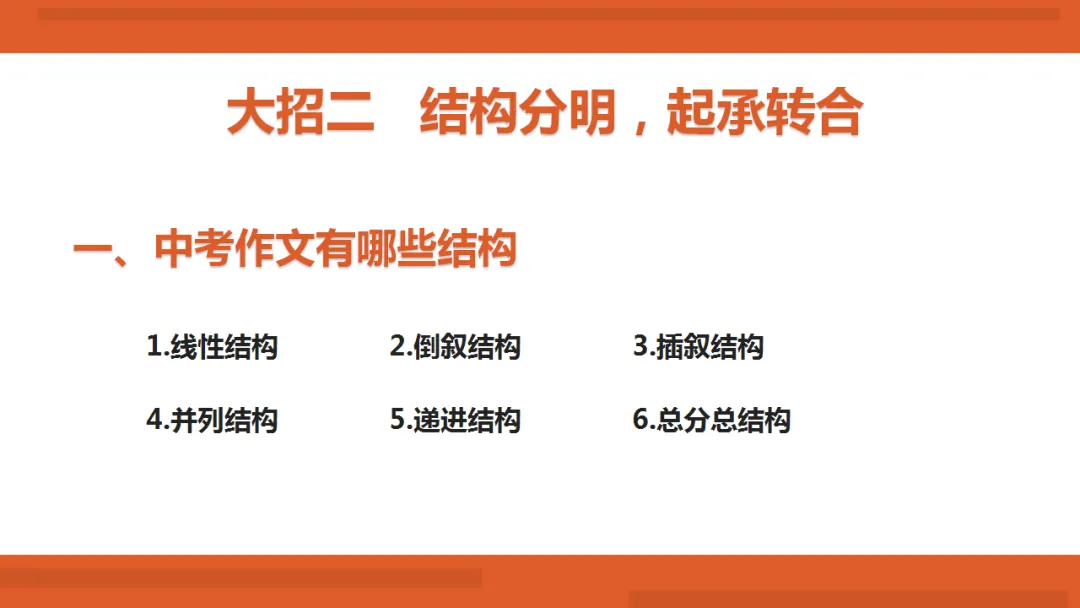 大招二　结构分明，起承转合

一、中考作文有哪些结构

1.线性结构　2.倒叙结构　3.插叙结构

4.并列结构　5.递进结构　6.总分总结构